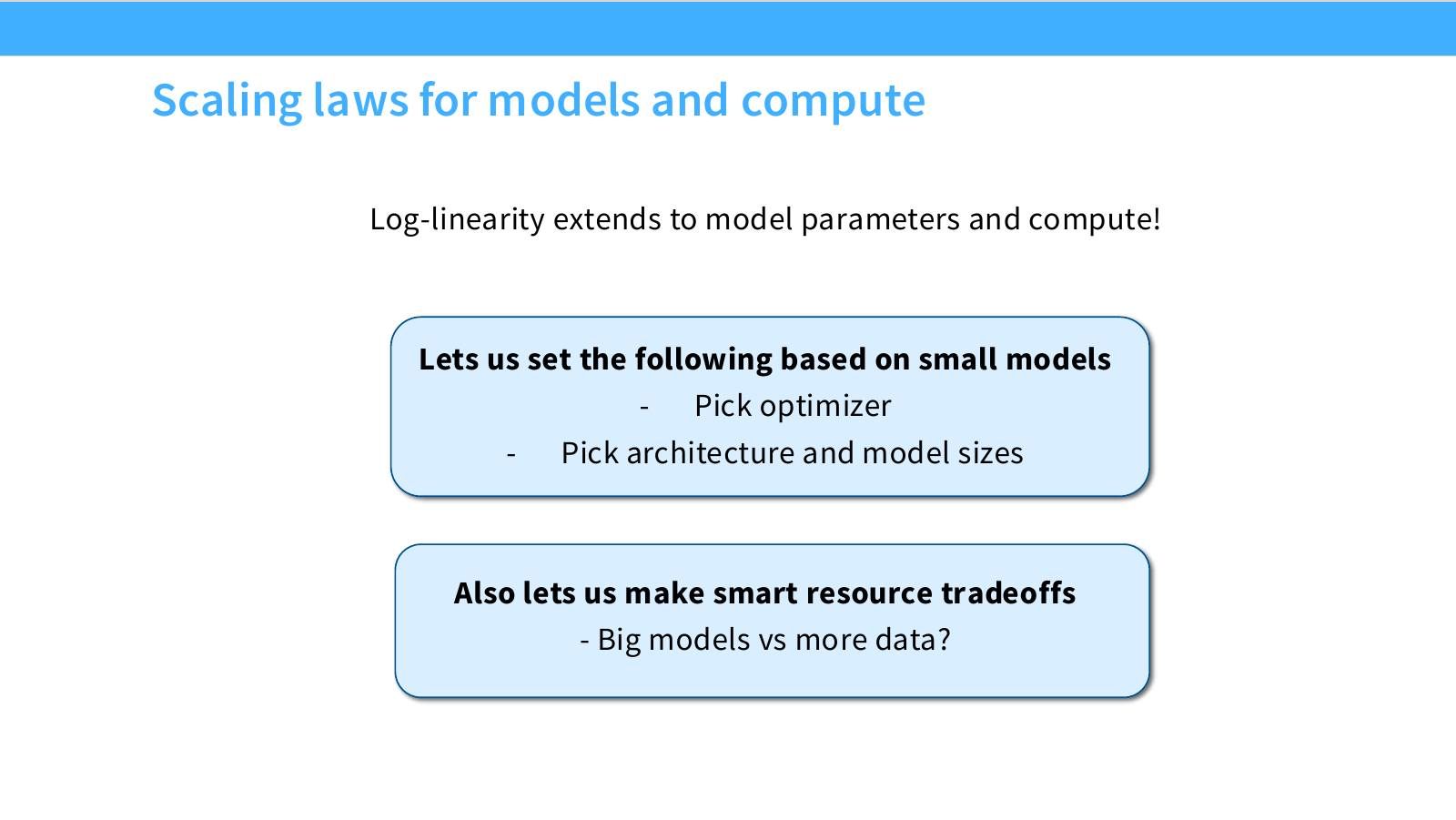 Scaling laws for models and compute

Log-linearity extends to model parameters and compute!

Lets us set the following based on small models
- Pick optimizer
- Pick architecture and model sizes

Also lets us make smart resource tradeoffs
- Big models vs more data?